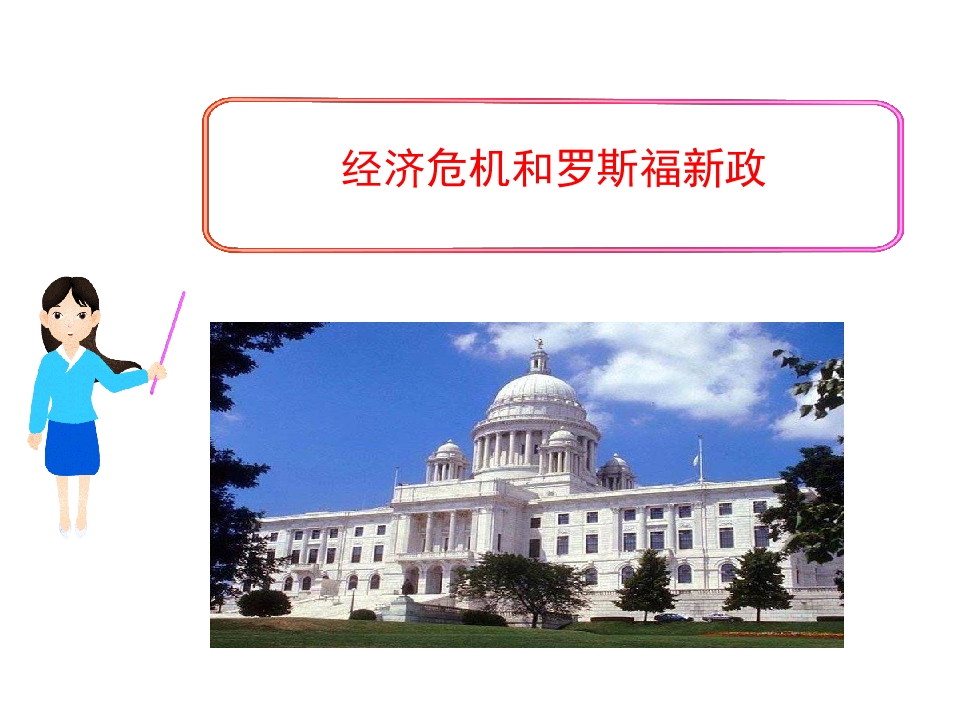 经济危机和罗斯福新政